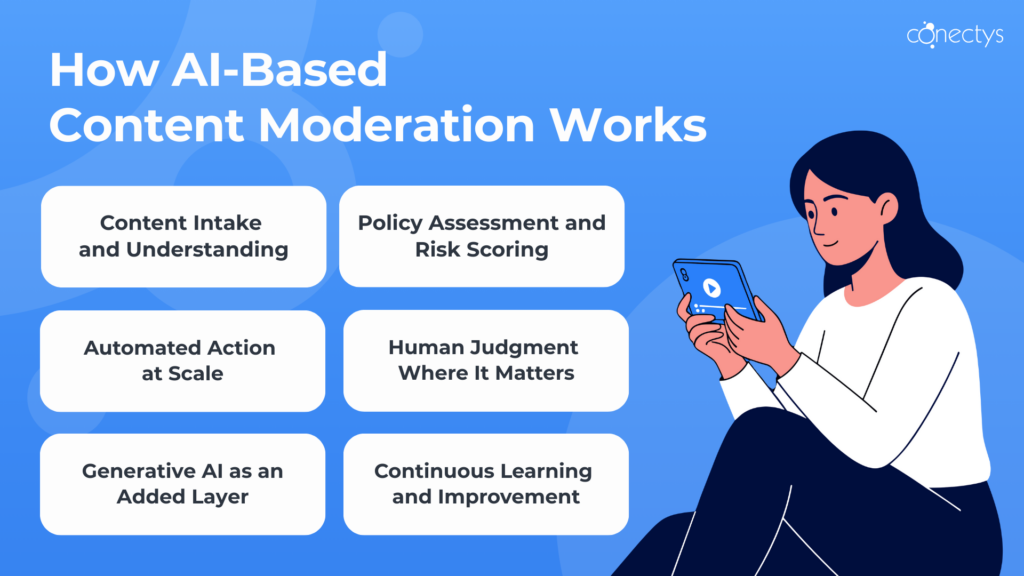 conectys

How AI-Based Content Moderation Works

Content Intake and Understanding

Policy Assessment and Risk Scoring

Automated Action at Scale

Human Judgment Where It Matters

Generative AI as an Added Layer

Continuous Learning and Improvement